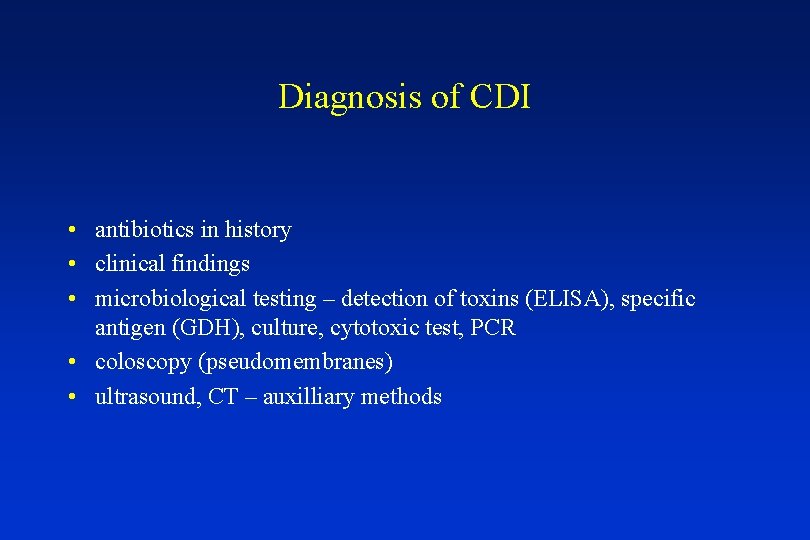 Diagnosis of CDI

• antibiotics in history
• clinical findings
• microbiological testing – detection of toxins (ELISA), specific antigen (GDH), culture, cytotoxic test, PCR
• coloscopy (pseudomembranes)
• ultrasound, CT – auxilliary methods